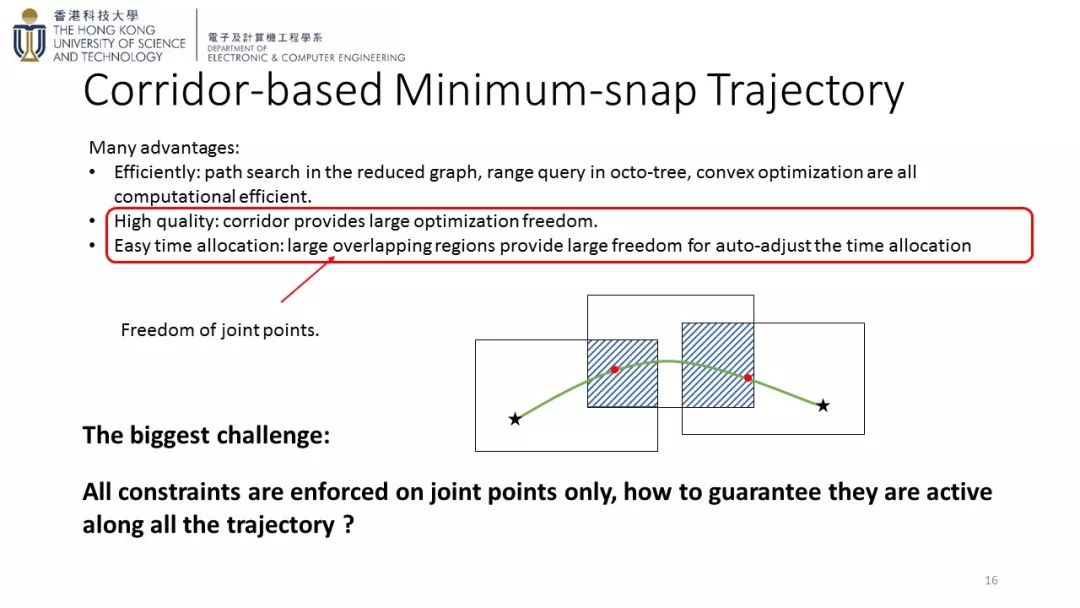 香港科技大學
THE HONG KONG UNIVERSITY OF SCIENCE AND TECHNOLOGY

電子及計算機工程學系
DEPARTMENT OF ELECTRONIC & COMPUTER ENGINEERING

Corridor-based Minimum-snap Trajectory

Many advantages:
• Efficiently: path search in the reduced graph, range query in octo-tree, convex optimization are all computational efficient.
• High quality: corridor provides large optimization freedom.
• Easy time allocation: large overlapping regions provide large freedom for auto-adjust the time allocation

Freedom of joint points.

The biggest challenge:

All constraints are enforced on joint points only, how to guarantee they are active along all the trajectory ?

16